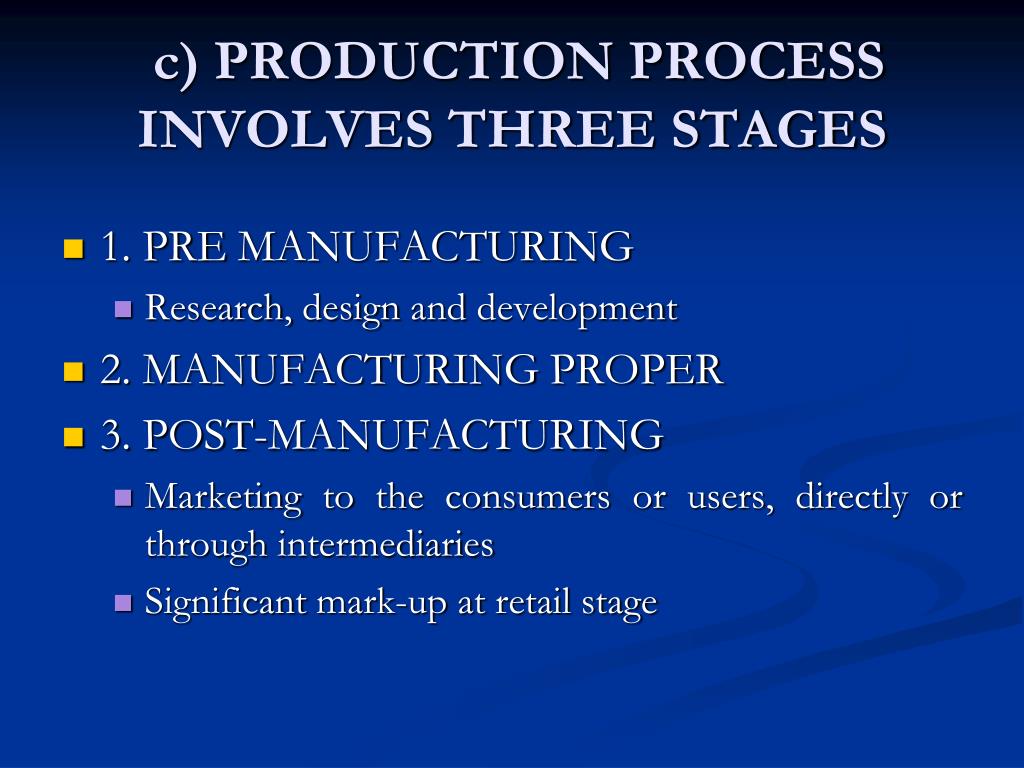 c) PRODUCTION PROCESS INVOLVES THREE STAGES

1. PRE MANUFACTURING
Research, design and development
2. MANUFACTURING PROPER
3. POST-MANUFACTURING
Marketing to the consumers or users, directly or through intermediaries
Significant mark-up at retail stage